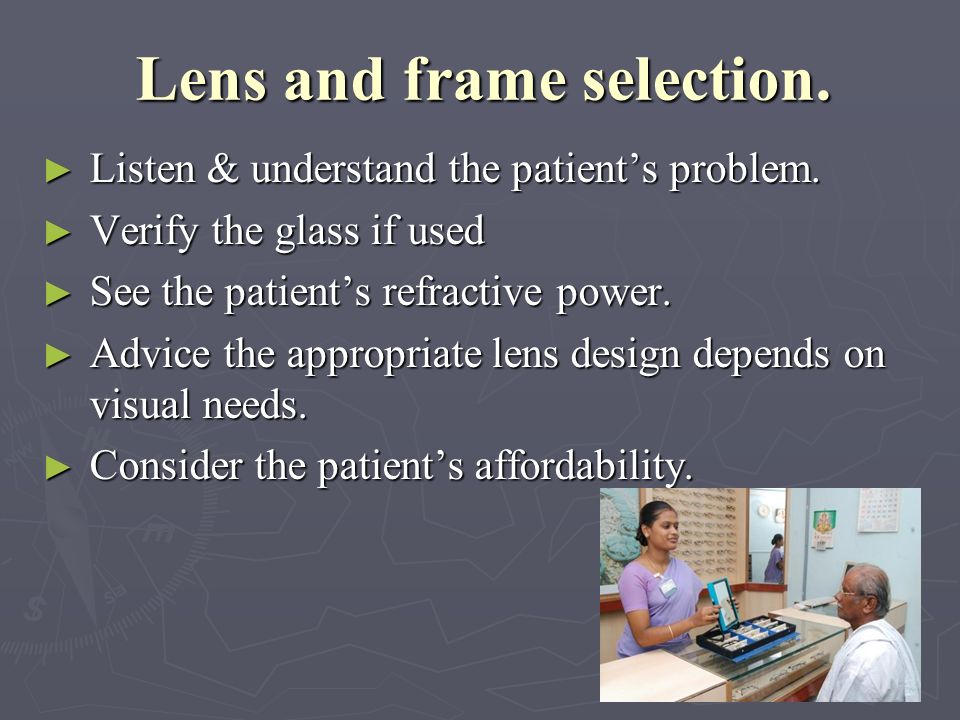 Lens and frame selection.

► Listen & understand the patient’s problem.
► Verify the glass if used
► See the patient’s refractive power.
► Advice the appropriate lens design depends on visual needs.
► Consider the patient’s affordability.